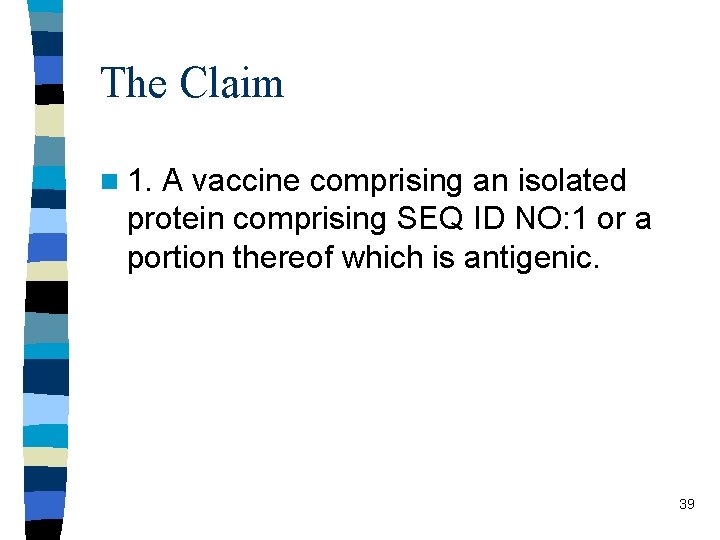 The Claim

1. A vaccine comprising an isolated protein comprising SEQ ID NO:1 or a portion thereof which is antigenic.

39